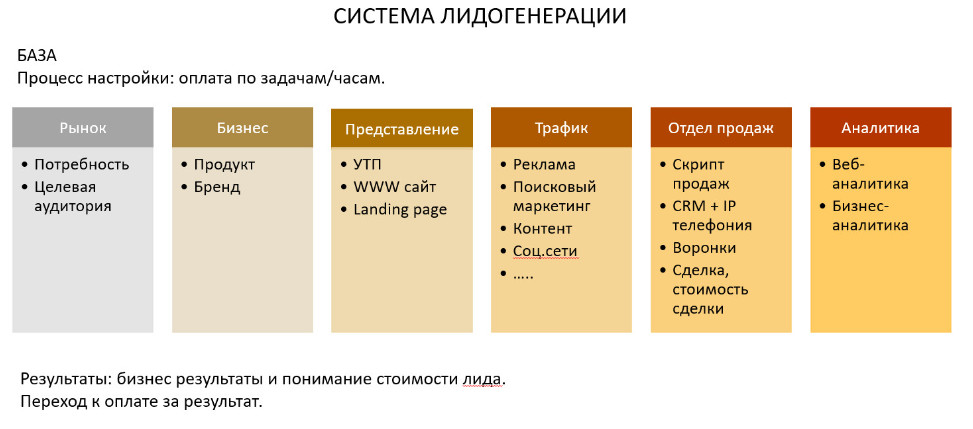 СИСТЕМА ЛИДОГЕНЕРАЦИИ

БАЗА
Процесс настройки: оплата по задачам/часам.

Рынок
• Потребность
• Целевая аудитория

Бизнес
• Продукт
• Бренд

Представление
• УТП
• WWW сайт
• Landing page

Трафик
• Реклама
• Поисковый маркетинг
• Контент
• Соц.сети
• …..

Отдел продаж
• Скрипт продаж
• CRM + IP телефония
• Воронки
• Сделка, стоимость сделки

Аналитика
• Веб-аналитика
• Бизнес-аналитика

Результаты: бизнес результаты и понимание стоимости лида.
Переход к оплате за результат.